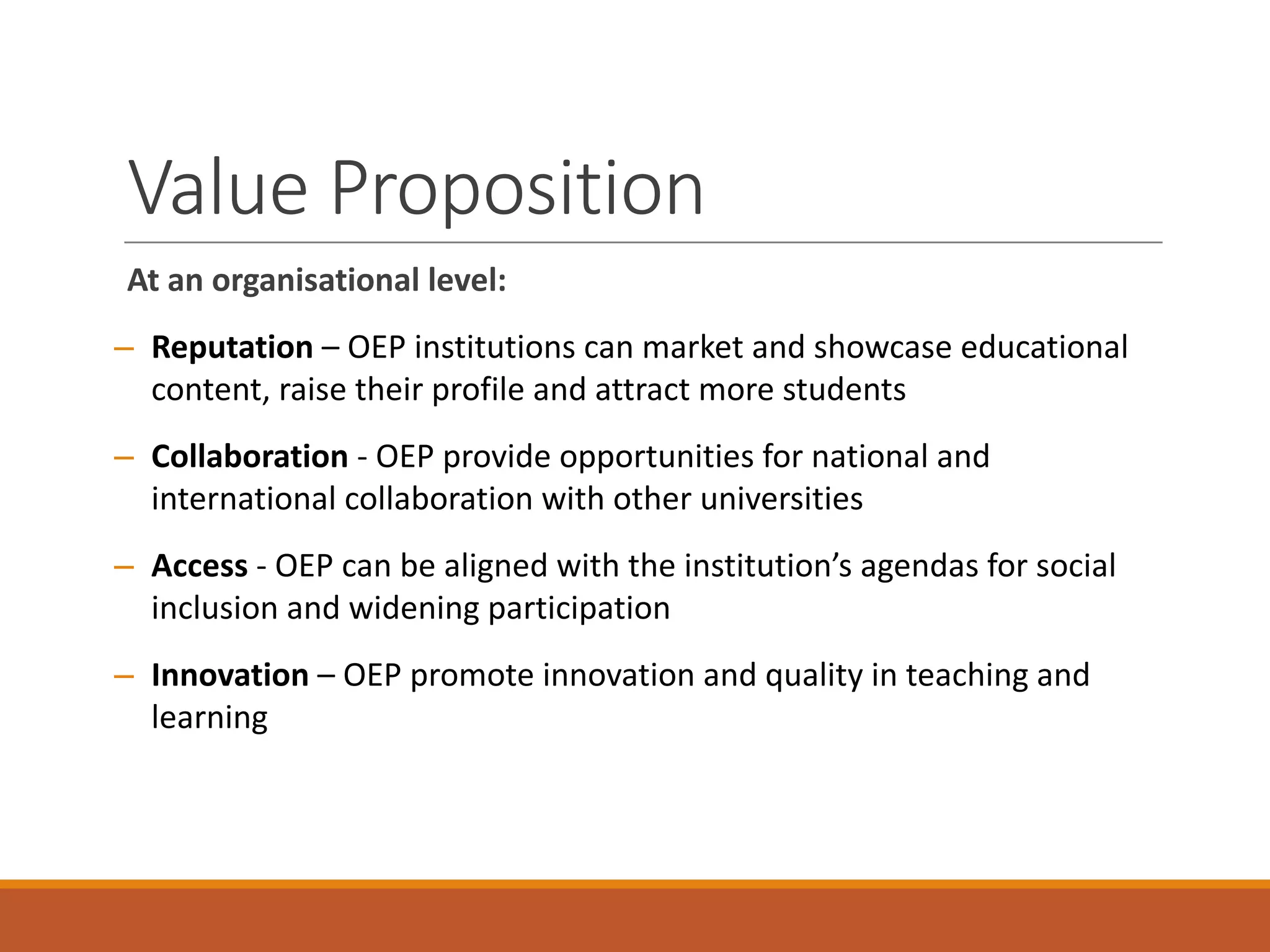 Value Proposition

At an organisational level:

– Reputation – OEP institutions can market and showcase educational content, raise their profile and attract more students

– Collaboration - OEP provide opportunities for national and international collaboration with other universities

– Access - OEP can be aligned with the institution’s agendas for social inclusion and widening participation

– Innovation – OEP promote innovation and quality in teaching and learning